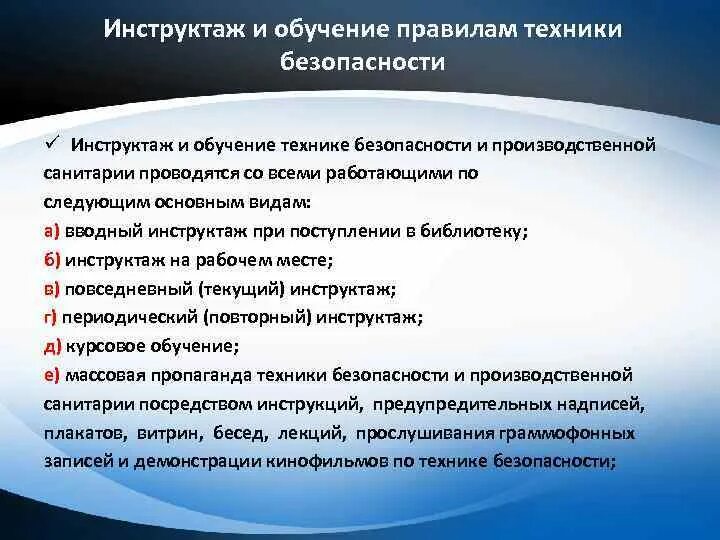 Инструктаж и обучение правилам техники безопасности

✓ Инструктаж и обучение технике безопасности и производственной санитарии проводятся со всеми работающими по следующим основным видам:
а) вводный инструктаж при поступлении в библиотеку;
б) инструктаж на рабочем месте;
в) повседневный (текущий) инструктаж;
г) периодический (повторный) инструктаж;
д) курсовое обучение;
е) массовая пропаганда техники безопасности и производственной санитарии посредством инструкций, предупредительных надписей, плакатов, витрин, бесед, лекций, прослушивания граммофонных записей и демонстрации кинофильмов по технике безопасности;